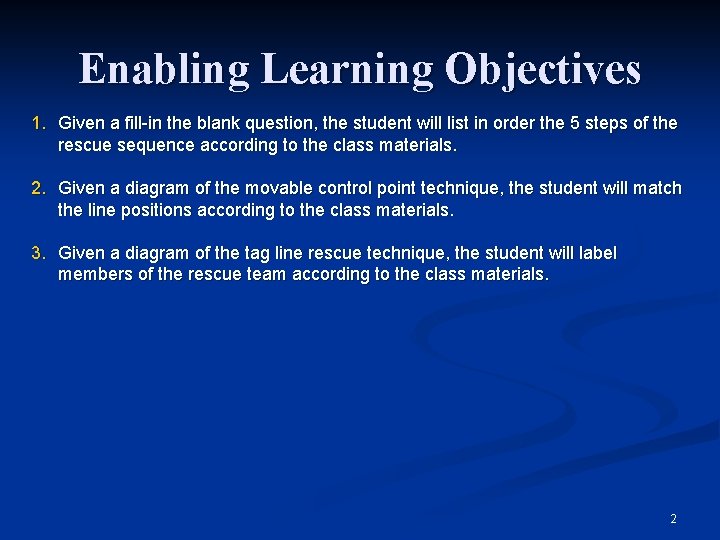 Enabling Learning Objectives

1. Given a fill-in the blank question, the student will list in order the 5 steps of the rescue sequence according to the class materials.

2. Given a diagram of the movable control point technique, the student will match the line positions according to the class materials.

3. Given a diagram of the tag line rescue technique, the student will label members of the rescue team according to the class materials.

2